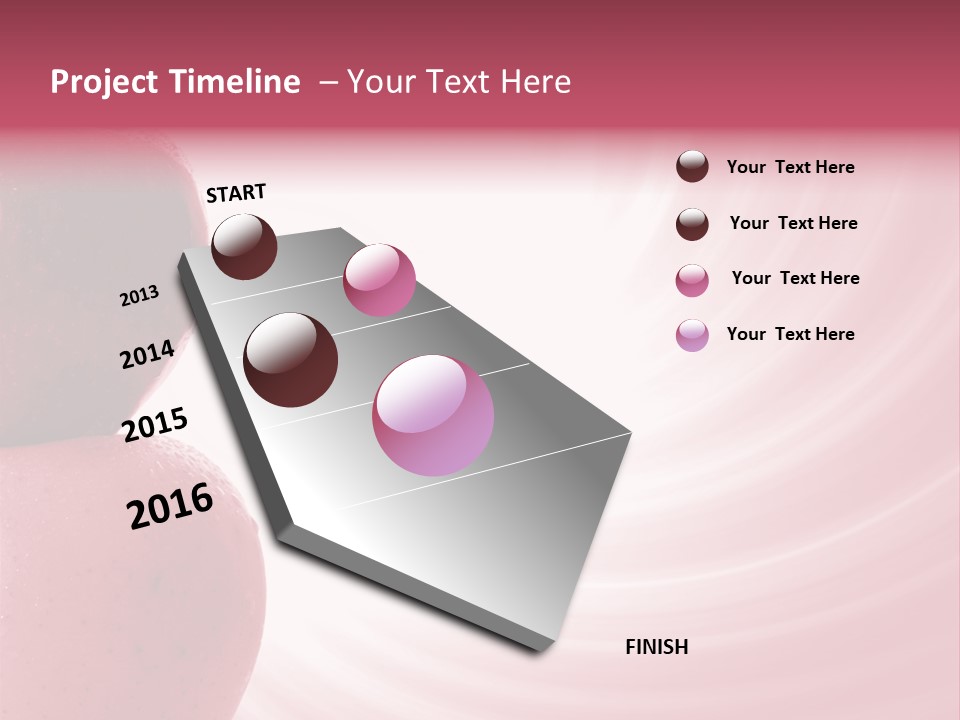 Project Timeline – Your Text Here

START

2013

2014

2015

2016

FINISH

Your Text Here

Your Text Here

Your Text Here

Your Text Here